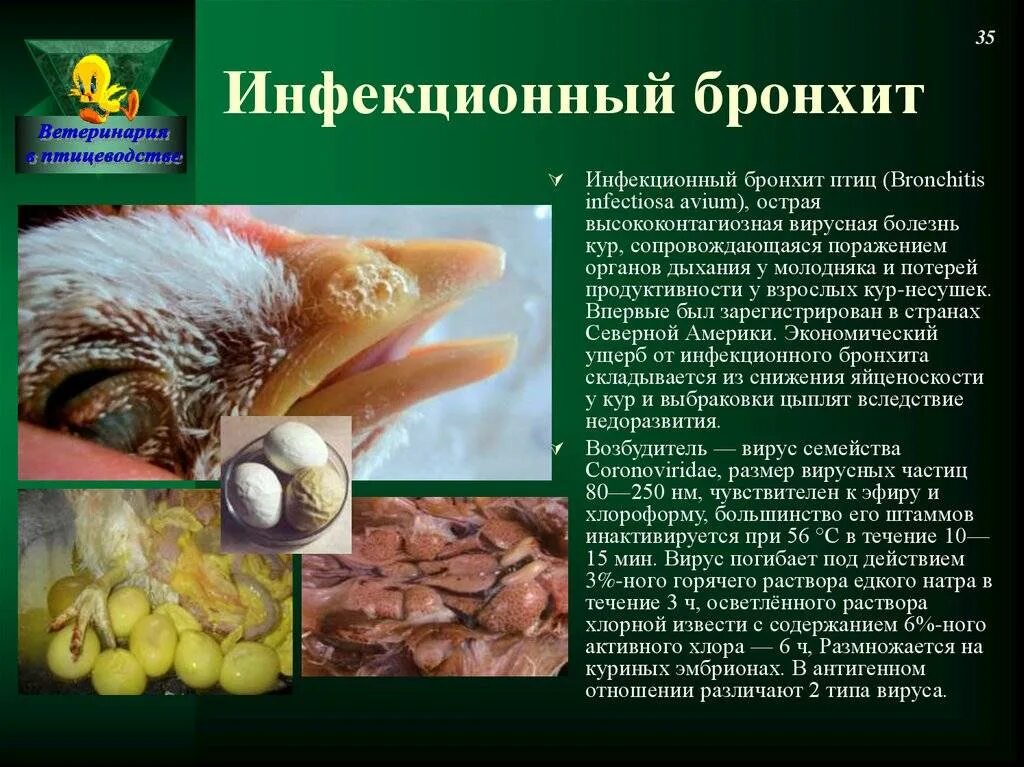 35

Ветеринария в птицеводстве

Инфекционный бронхит

Инфекционный бронхит птиц (Bronchitis infectiosa avium), острая высококонтагиозная вирусная болезнь кур, сопровождающаяся поражением органов дыхания у молодняка и потерей продуктивности у взрослых кур-несушек. Впервые был зарегистрирован в странах Северной Америки. Экономический ущерб от инфекционного бронхита складывается из снижения яйценоскости у кур и выбраковки цыплят вследствие недоразвития.

Возбудитель — вирус семейства Coronoviridae, размер вирусных частиц 80—250 нм, чувствителен к эфиру и хлороформу, большинство его штаммов инактивируется при 56 °C в течение 10—15 мин. Вирус погибает под действием 3%-ного горячего раствора едкого натра в течение 3 ч, осветлённого раствора хлорной извести с содержанием 6%-ного активного хлора — 6 ч, Размножается на куриных эмбрионах. В антигенном отношении различают 2 типа вируса.